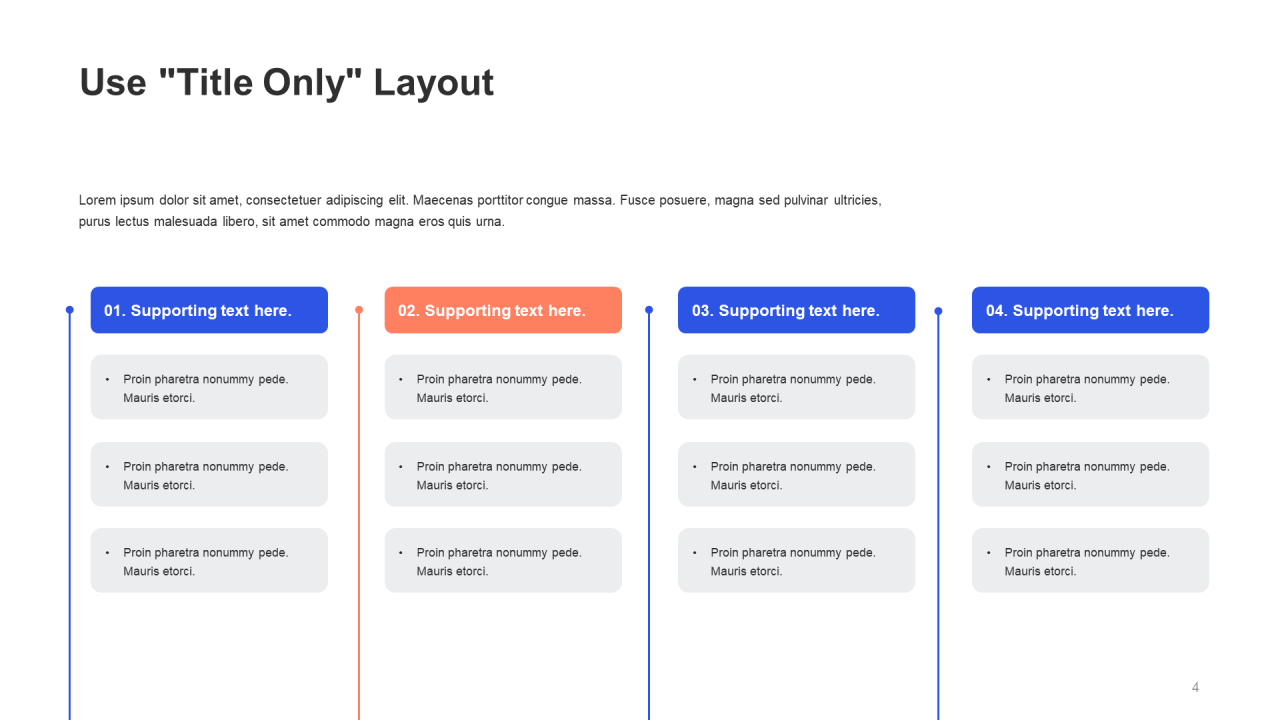 Use "Title Only" Layout

Lorem ipsum dolor sit amet, consectetuer adipiscing elit. Maecenas porttitor congue massa. Fusce posuere, magna sed pulvinar ultricies, purus lectus malesuada libero, sit amet commodo magna eros quis urna.

01. Supporting text here.

• Proin pharetra nonummy pede. Mauris etorci.

• Proin pharetra nonummy pede. Mauris etorci.

• Proin pharetra nonummy pede. Mauris etorci.

02. Supporting text here.

• Proin pharetra nonummy pede. Mauris etorci.

• Proin pharetra nonummy pede. Mauris etorci.

• Proin pharetra nonummy pede. Mauris etorci.

03. Supporting text here.

• Proin pharetra nonummy pede. Mauris etorci.

• Proin pharetra nonummy pede. Mauris etorci.

• Proin pharetra nonummy pede. Mauris etorci.

04. Supporting text here.

• Proin pharetra nonummy pede. Mauris etorci.

• Proin pharetra nonummy pede. Mauris etorci.

• Proin pharetra nonummy pede. Mauris etorci.

4